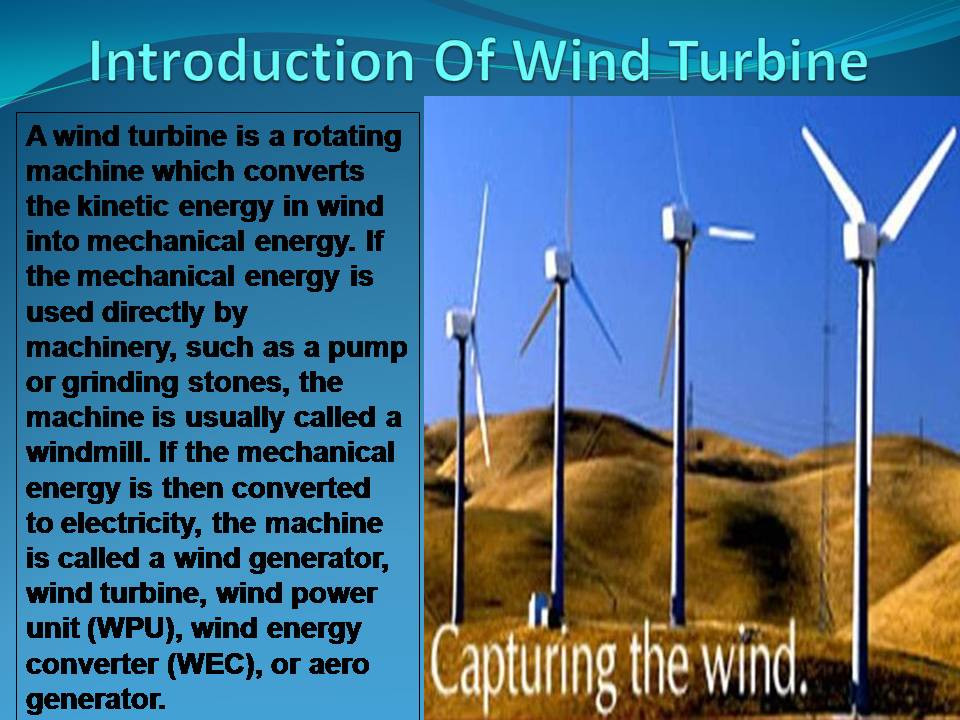 Introduction Of Wind Turbine

A wind turbine is a rotating machine which converts the kinetic energy in wind into mechanical energy. If the mechanical energy is used directly by machinery, such as a pump or grinding stones, the machine is usually called a windmill. If the mechanical energy is then converted to electricity, the machine is called a wind generator, wind turbine, wind power unit (WPU), wind energy converter (WEC), or aero generator.

Capturing the wind.